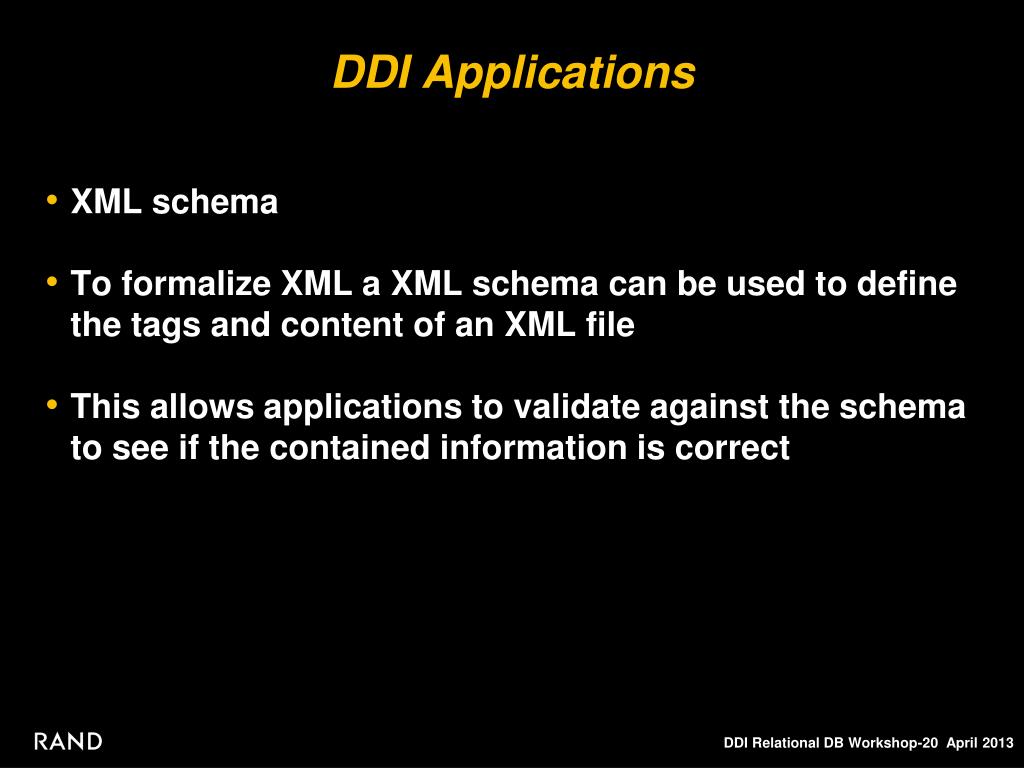 DDI Applications

• XML schema

• To formalize XML a XML schema can be used to define the tags and content of an XML file

• This allows applications to validate against the schema to see if the contained information is correct

RAND

DDI Relational DB Workshop-20 April 2013